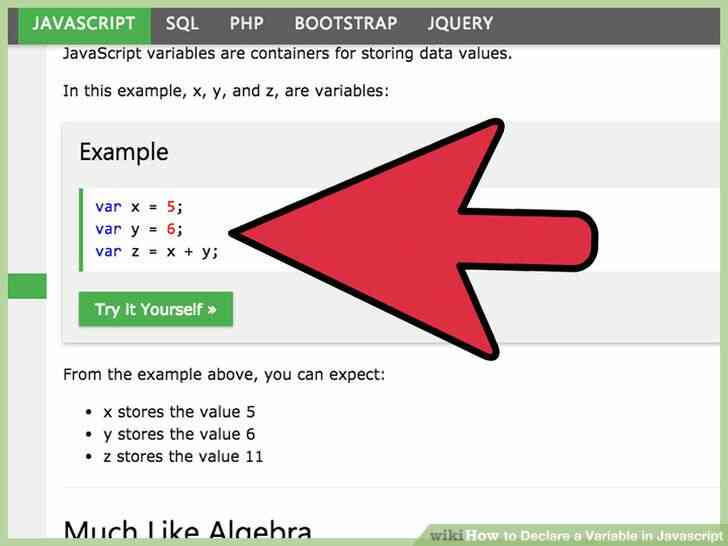 JAVASCRIPT SQL PHP BOOTSTRAP JQUERY

JavaScript variables are containers for storing data values.

In this example, x, y, and z, are variables:

Example

var x = 5;
var y = 6;
var z = x + y;

Try it Yourself »

From the example above, you can expect:

• x stores the value 5
• y stores the value 6
• z stores the value 11

Much Like Algebra

wikiHow to Declare a Variable in Javascript